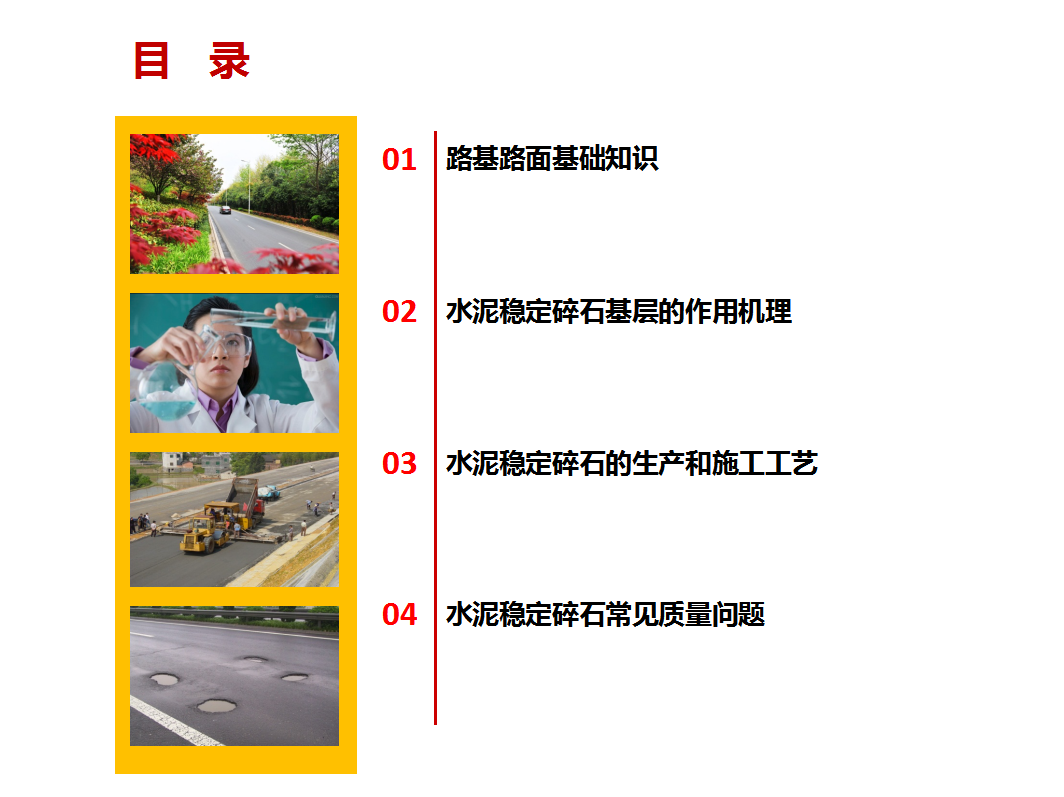 目 录

01 路基路面基础知识

02 水泥稳定碎石基层的作用机理

03 水泥稳定碎石的生产和施工工艺

04 水泥稳定碎石常见质量问题